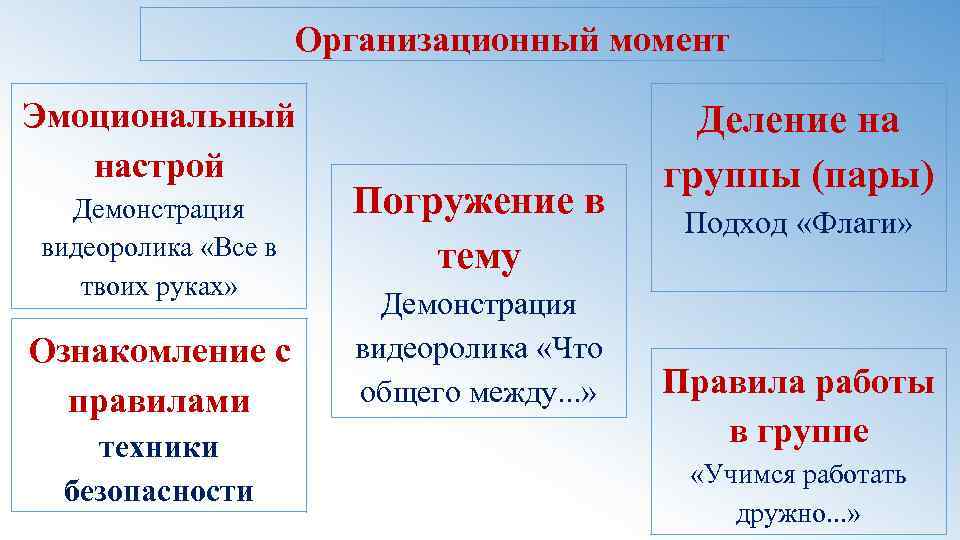 Организационный момент

Эмоциональный настрой
Демонстрация видеоролика «Все в твоих руках»

Ознакомление с правилами техники безопасности

Погружение в тему
Демонстрация видеоролика «Что общего между...»

Деление на группы (пары)
Подход «Флаги»

Правила работы в группе
«Учимся работать дружно...»